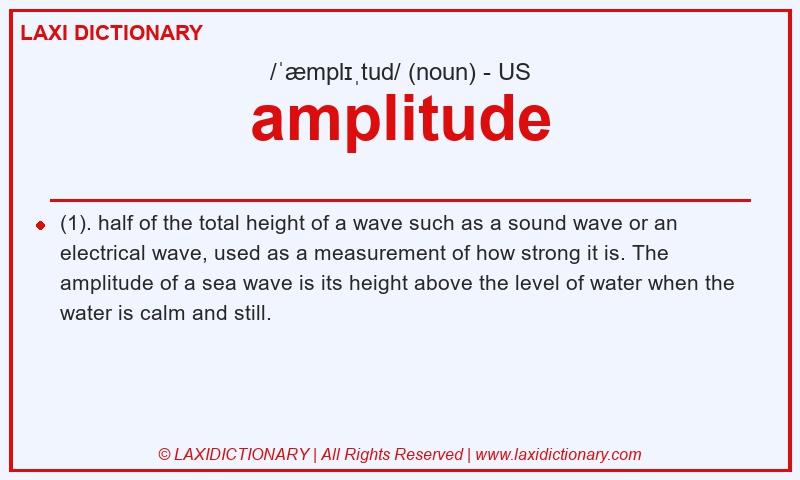 LAXI DICTIONARY

/ˈæmplɪˌtud/ (noun) - US

amplitude

(1). half of the total height of a wave such as a sound wave or an electrical wave, used as a measurement of how strong it is. The amplitude of a sea wave is its height above the level of water when the water is calm and still.

© LAXIDICTIONARY | All Rights Reserved | www.laxidictionary.com